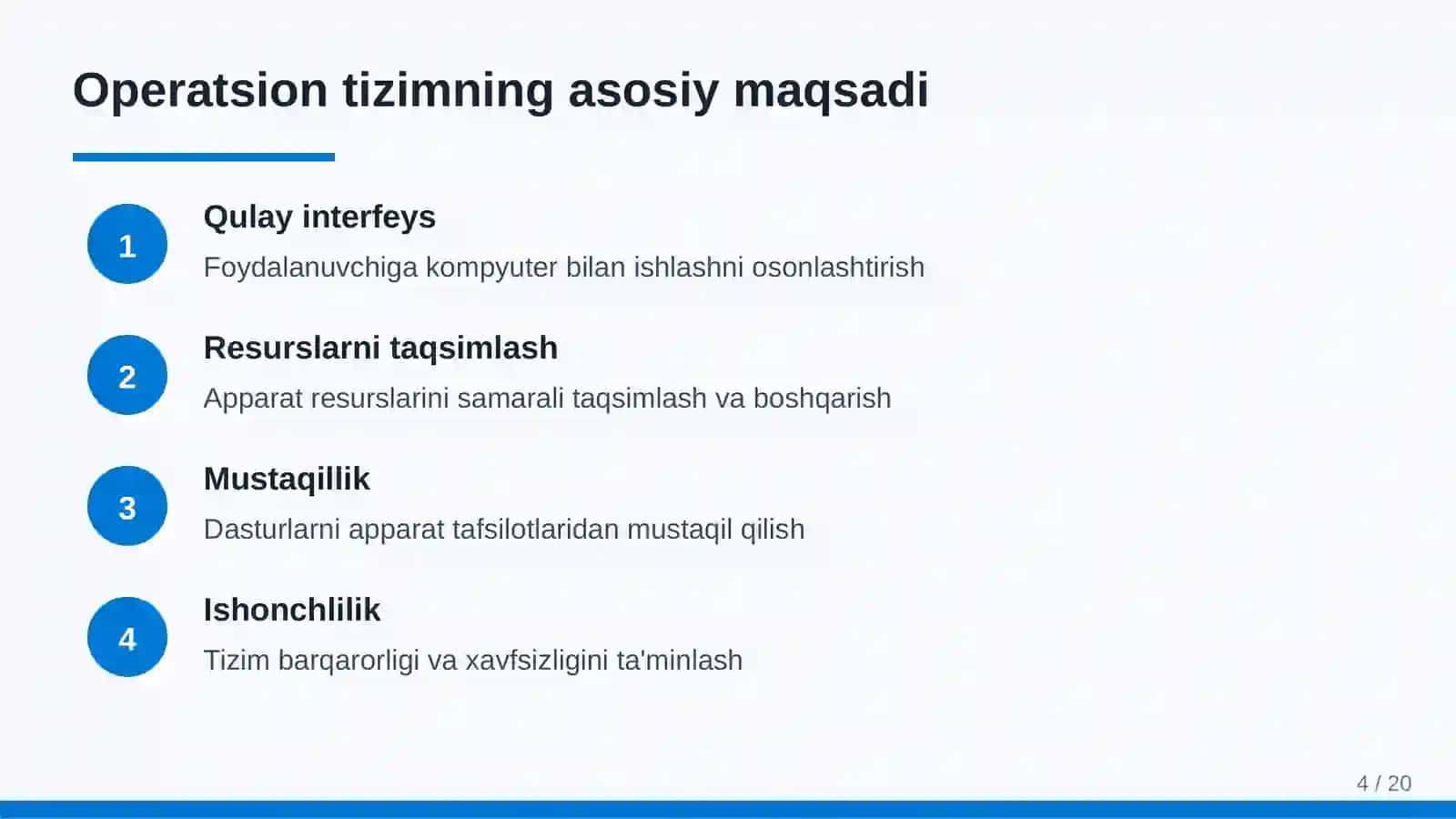 Operatsion tizimning asosiy maqsadi

1

Qulay interfeys

Foydalanuvchiga kompyuter bilan ishlashni osonlashtirish

2

Resurslarni taqsimlash

Apparat resurslarini samarali taqsimlash va boshqarish

3

Mustaqillik

Dasturlarni apparat tafsilotlaridan mustaqil qilish

4

Ishonchlilik

Tizim barqarorligi va xavfsizligini ta'minlash

4 / 20